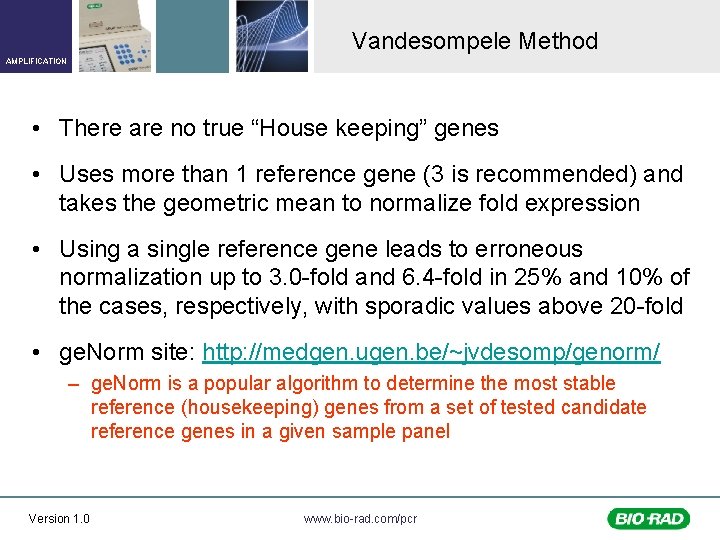 AMPLIFICATION

Vandesompele Method

• There are no true “House keeping” genes

• Uses more than 1 reference gene (3 is recommended) and takes the geometric mean to normalize fold expression

• Using a single reference gene leads to erroneous normalization up to 3.0-fold and 6.4-fold in 25% and 10% of the cases, respectively, with sporadic values above 20-fold

• geNorm site: http://medgen.ugen.be/~jvdesomp/genorm/

– geNorm is a popular algorithm to determine the most stable reference (housekeeping) genes from a set of tested candidate reference genes in a given sample panel

Version 1.0

www.bio-rad.com/pcr

BIO-RAD